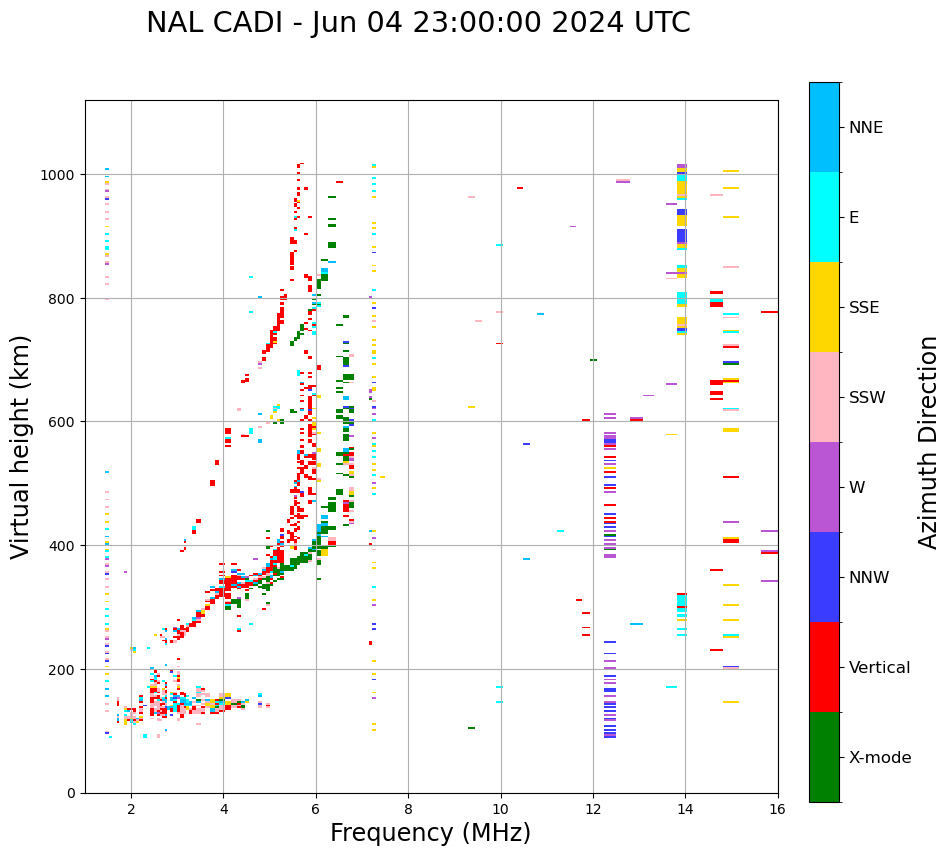 NAL CADI - Jun 04 23:00:00 2024 UTC

Virtual height (km)

1000
800
600
400
200
0

2
4
6
8
10
12
14
16

Frequency (MHz)

NNE
E
SSE
SSW
W
NNW
Vertical
X-mode

Azimuth Direction